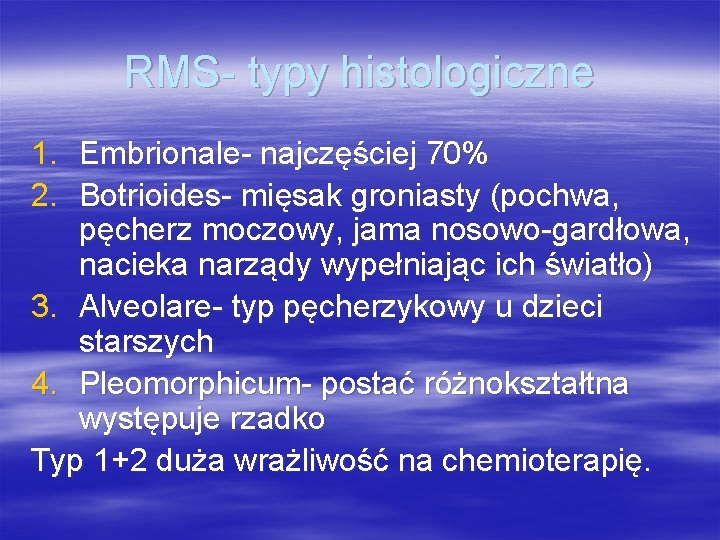 RMS- typy histologiczne

1. Embrionale- najczęściej 70%
2. Botrioides- mięsak groniasty (pochwa, pęcherz moczowy, jama nosowo-gardłowa, nacieka narządy wypełniając ich światło)
3. Alveolare- typ pęcherzykowy u dzieci starszych
4. Pleomorphicum- postać różnokształtna występuje rzadko

Typ 1+2 duża wrażliwość na chemioterapię.